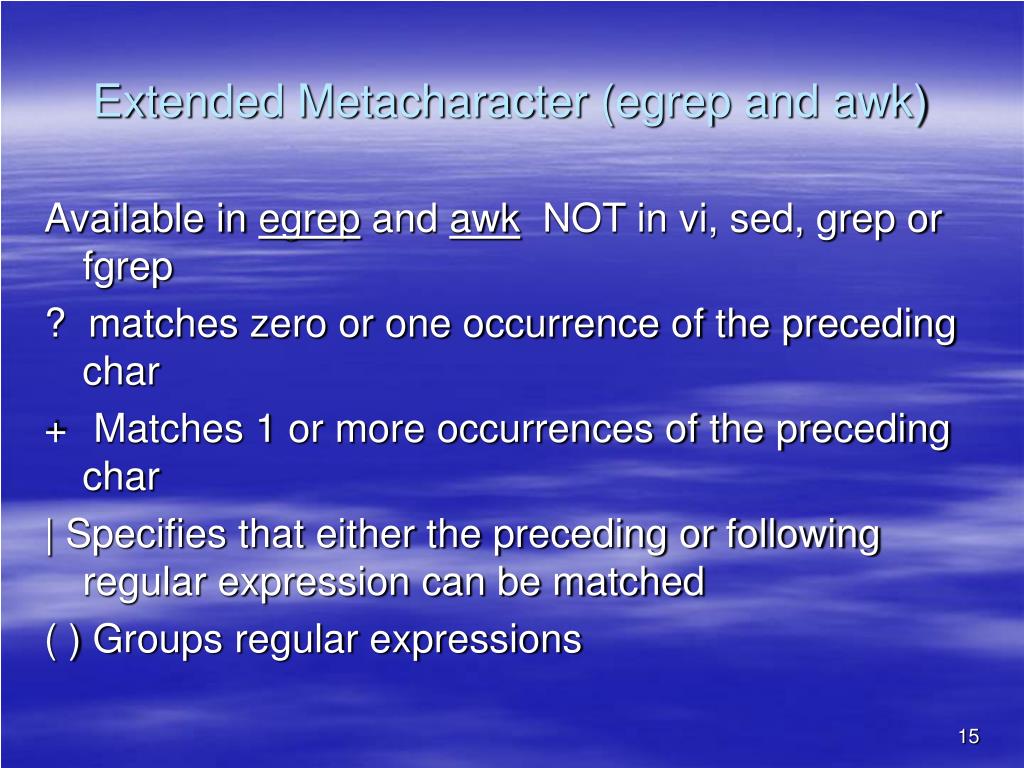 Extended Metacharacter (egrep and awk)

Available in egrep and awk NOT in vi, sed, grep or fgrep

? matches zero or one occurrence of the preceding char

+ Matches 1 or more occurrences of the preceding char

| Specifies that either the preceding or following regular expression can be matched

( ) Groups regular expressions

15